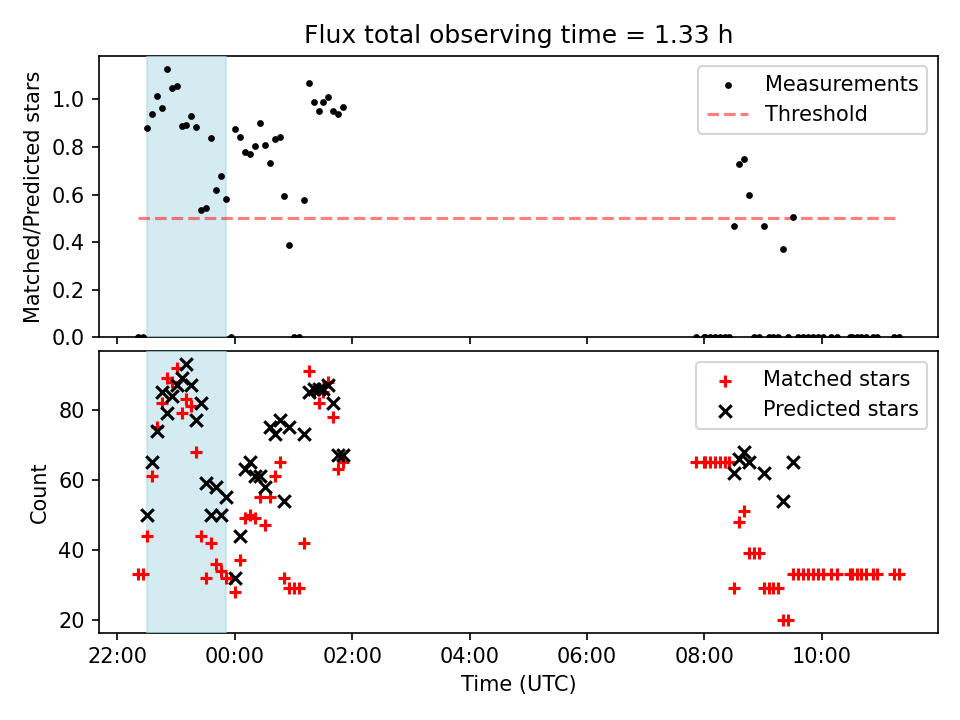 Flux total observing time = 1.33 h

Matched/Predicted stars

1.0
0.8
0.6
0.4
0.2
0.0

Measurements
Threshold

Count

80
60
40
20

Matched stars
Predicted stars

22:00
00:00
02:00
04:00
06:00
08:00
10:00

Time (UTC)